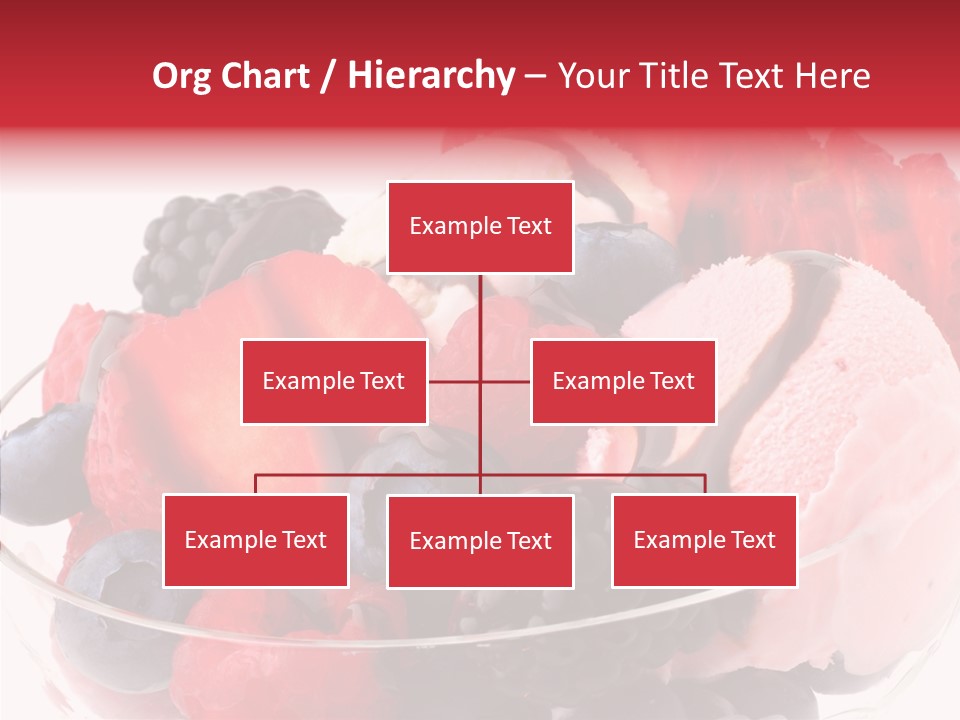 Org Chart / Hierarchy – Your Title Text Here

Example Text

Example Text

Example Text

Example Text

Example Text

Example Text